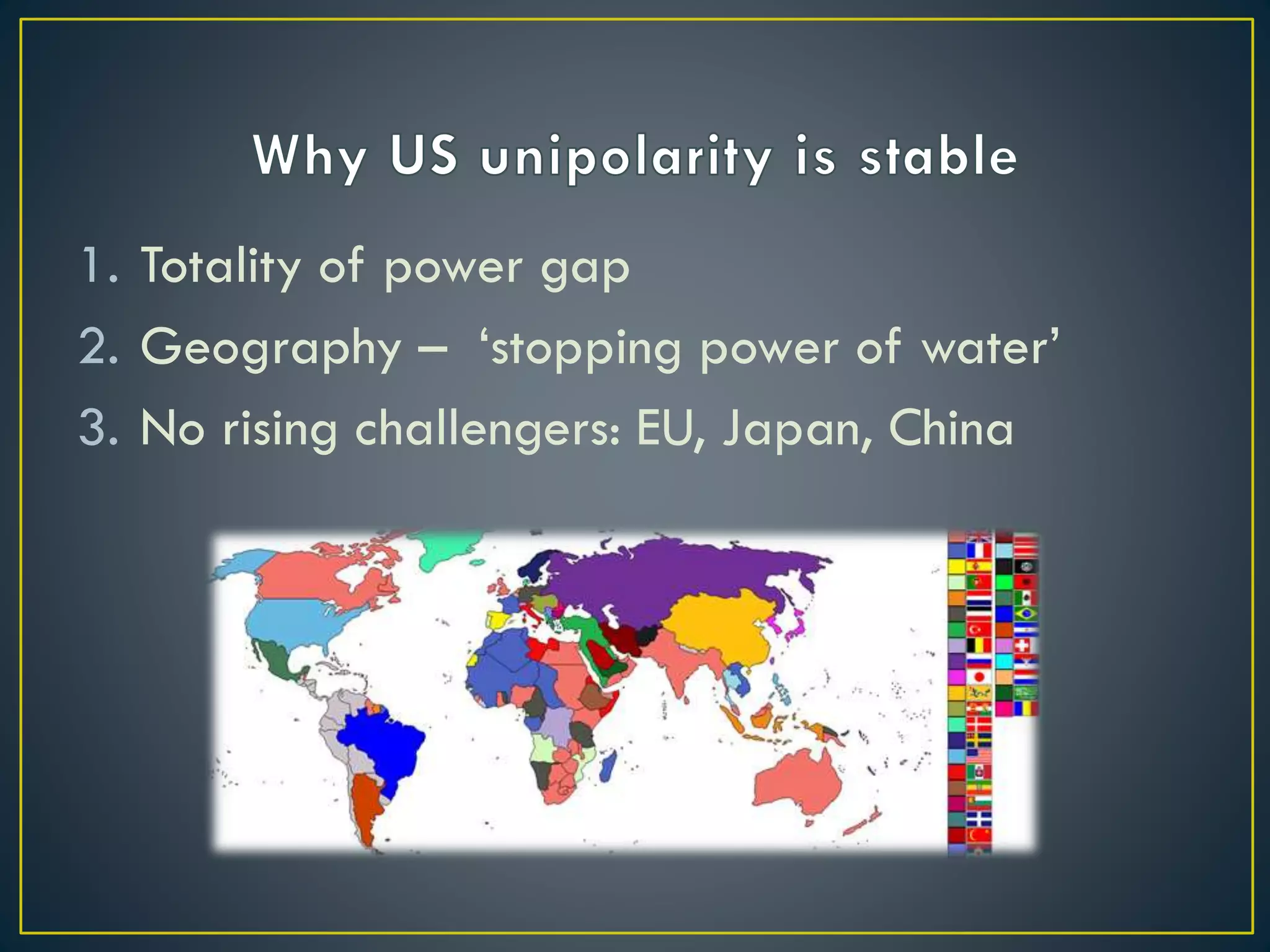 Why US unipolarity is stable

1. Totality of power gap
2. Geography – ‘stopping power of water’
3. No rising challengers: EU, Japan, China